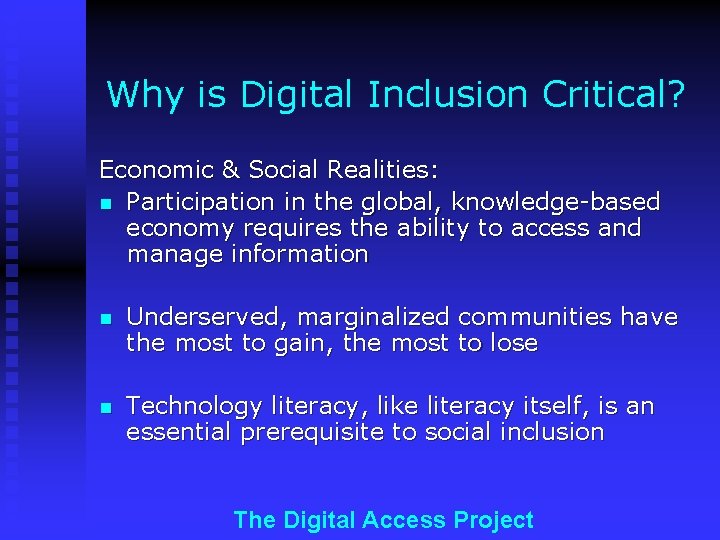 Why is Digital Inclusion Critical?

Economic & Social Realities:

- Participation in the global, knowledge-based economy requires the ability to access and manage information

- Underserved, marginalized communities have the most to gain, the most to lose

- Technology literacy, like literacy itself, is an essential prerequisite to social inclusion

The Digital Access Project